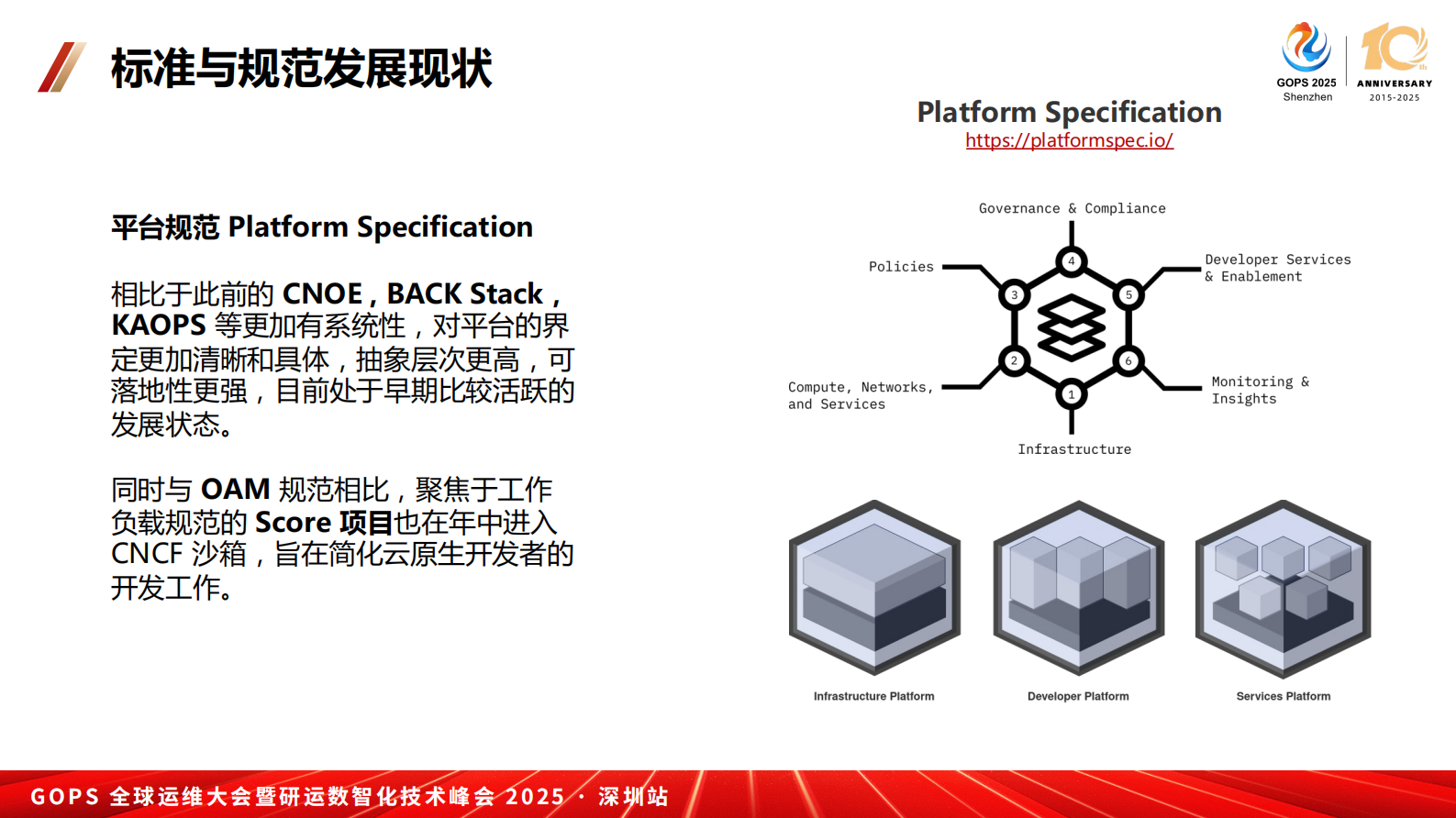 标准与规范发展现状

GOPS 2025
Shenzhen
10th
ANNIVERSARY
2015-2025

平台规范 Platform Specification

相比于此前的 CNOE , BACK Stack , KAOPS 等更加有系统性，对平台的界定更加清晰和具体，抽象层次更高，可落地性更强，目前处于早期比较活跃的发展状态。

同时与 OAM 规范相比，聚焦于工作负载规范的 Score 项目也在年中进入 CNCF 沙箱，旨在简化云原生开发者的开发工作。

Platform Specification
https://platformspec.io/

Governance & Compliance
Policies
Developer Services & Enablement
Compute, Networks, and Services
Monitoring & Insights
Infrastructure
4
3
5
2
6
1

Infrastructure Platform
Developer Platform
Services Platform

GOPS 全球运维大会暨研运数智化技术峰会 2025 · 深圳站